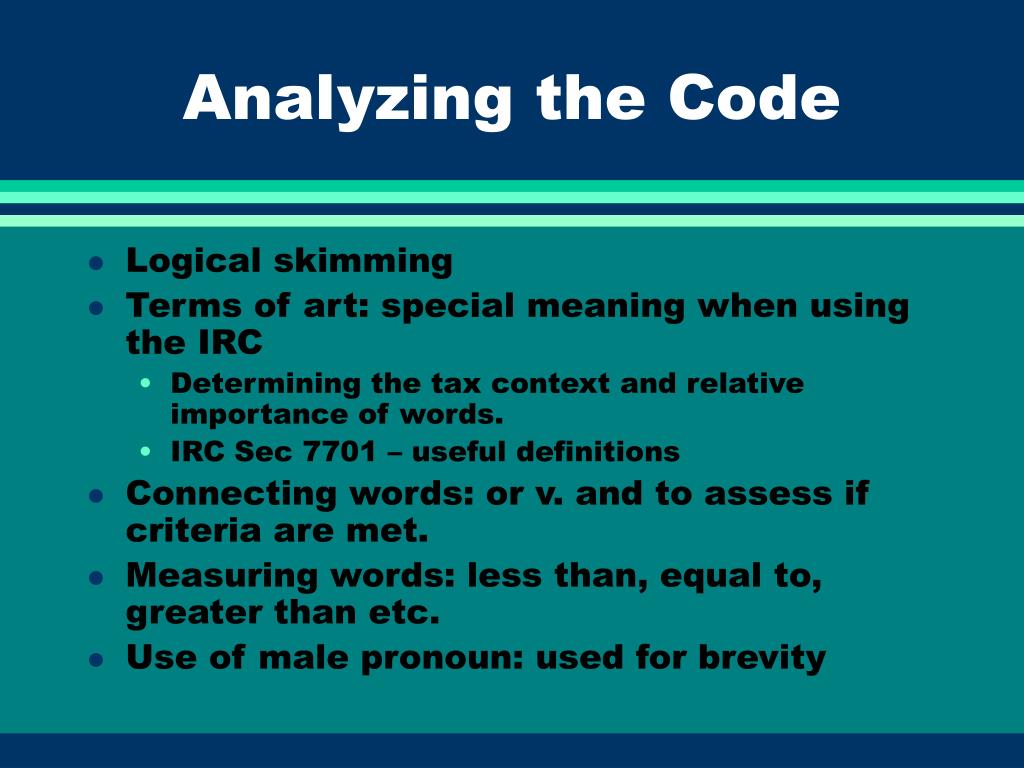 Analyzing the Code

- Logical skimming
- Terms of art: special meaning when using the IRC
  - Determining the tax context and relative importance of words.
  - IRC Sec 7701 – useful definitions
- Connecting words: or v. and to assess if criteria are met.
- Measuring words: less than, equal to, greater than etc.
- Use of male pronoun: used for brevity